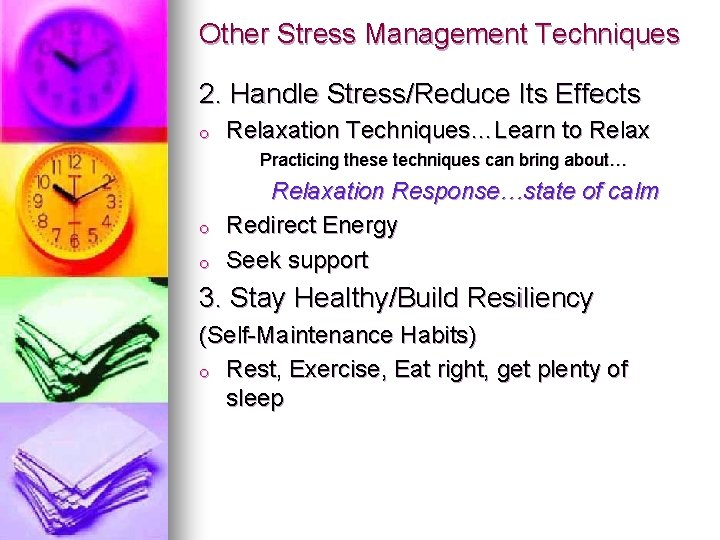 Other Stress Management Techniques

2. Handle Stress/Reduce Its Effects

o Relaxation Techniques…Learn to Relax

Practicing these techniques can bring about…

Relaxation Response…state of calm

o Redirect Energy

o Seek support

3. Stay Healthy/Build Resiliency

(Self-Maintenance Habits)

o Rest, Exercise, Eat right, get plenty of sleep